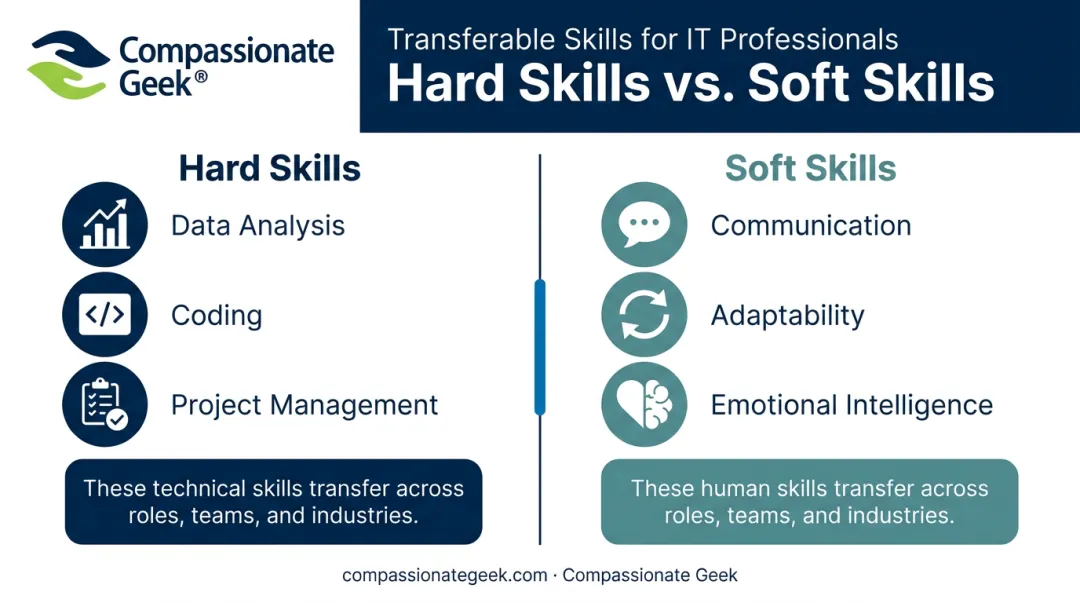 Compassionate Geek®

Transferable Skills for IT Professionals
Hard Skills vs. Soft Skills

Hard Skills

Data Analysis

</>

Coding

Project Management

These technical skills transfer across roles, teams, and industries.

Soft Skills

Communication

Adaptability

Emotional Intelligence

These human skills transfer across roles, teams, and industries.

compassionategeek.com · Compassionate Geek